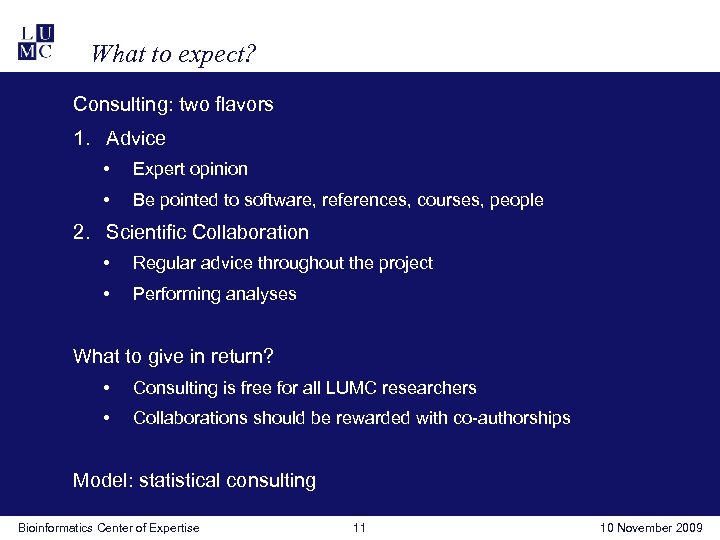 L U
M C

What to expect?

Consulting: two flavors

1. Advice
• Expert opinion
• Be pointed to software, references, courses, people

2. Scientific Collaboration
• Regular advice throughout the project
• Performing analyses

What to give in return?
• Consulting is free for all LUMC researchers
• Collaborations should be rewarded with co-authorships

Model: statistical consulting

Bioinformatics Center of Expertise 11 10 November 2009